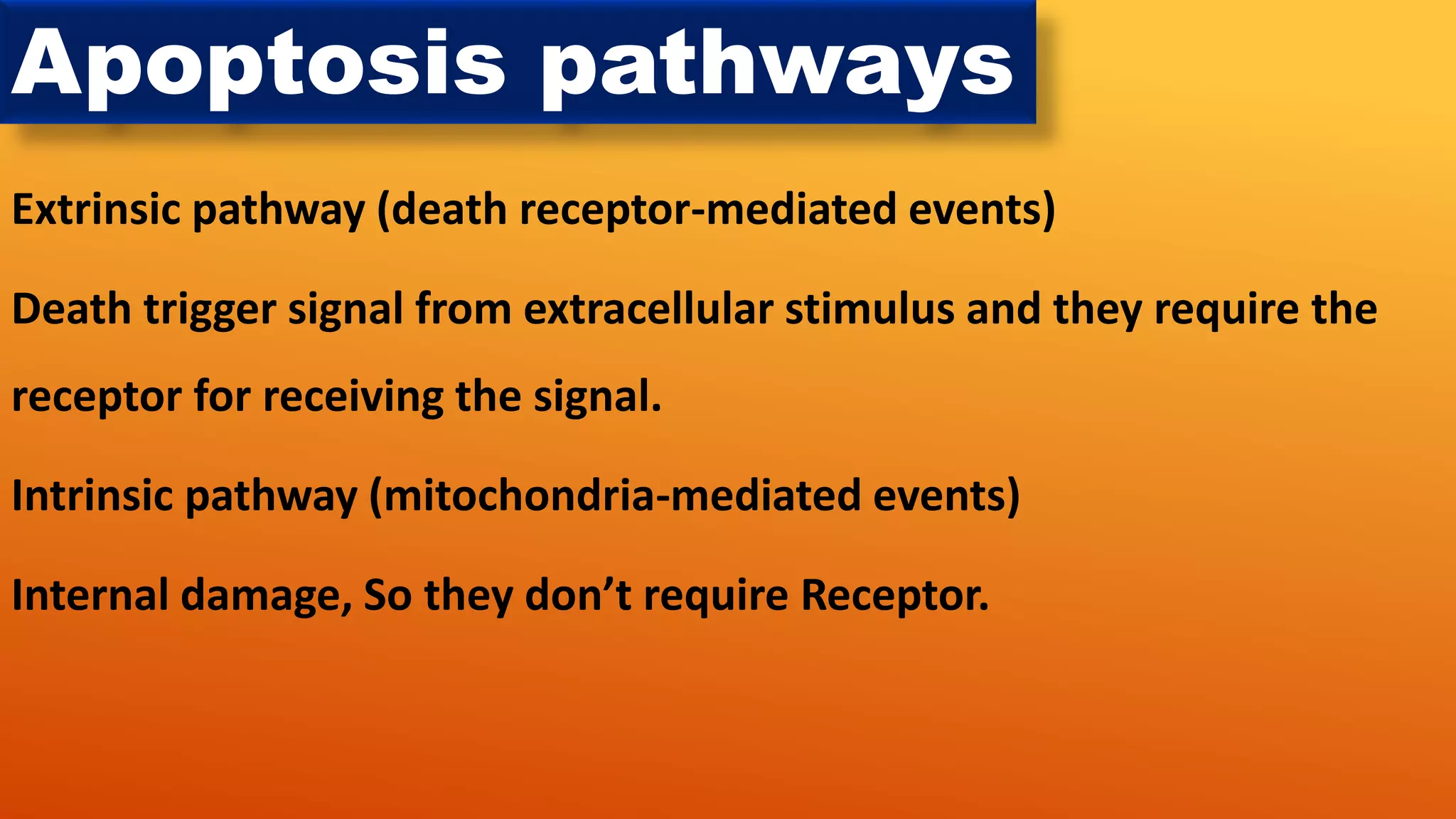 Apoptosis pathways

Extrinsic pathway (death receptor-mediated events)

Death trigger signal from extracellular stimulus and they require the receptor for receiving the signal.

Intrinsic pathway (mitochondria-mediated events)

Internal damage, So they don’t require Receptor.